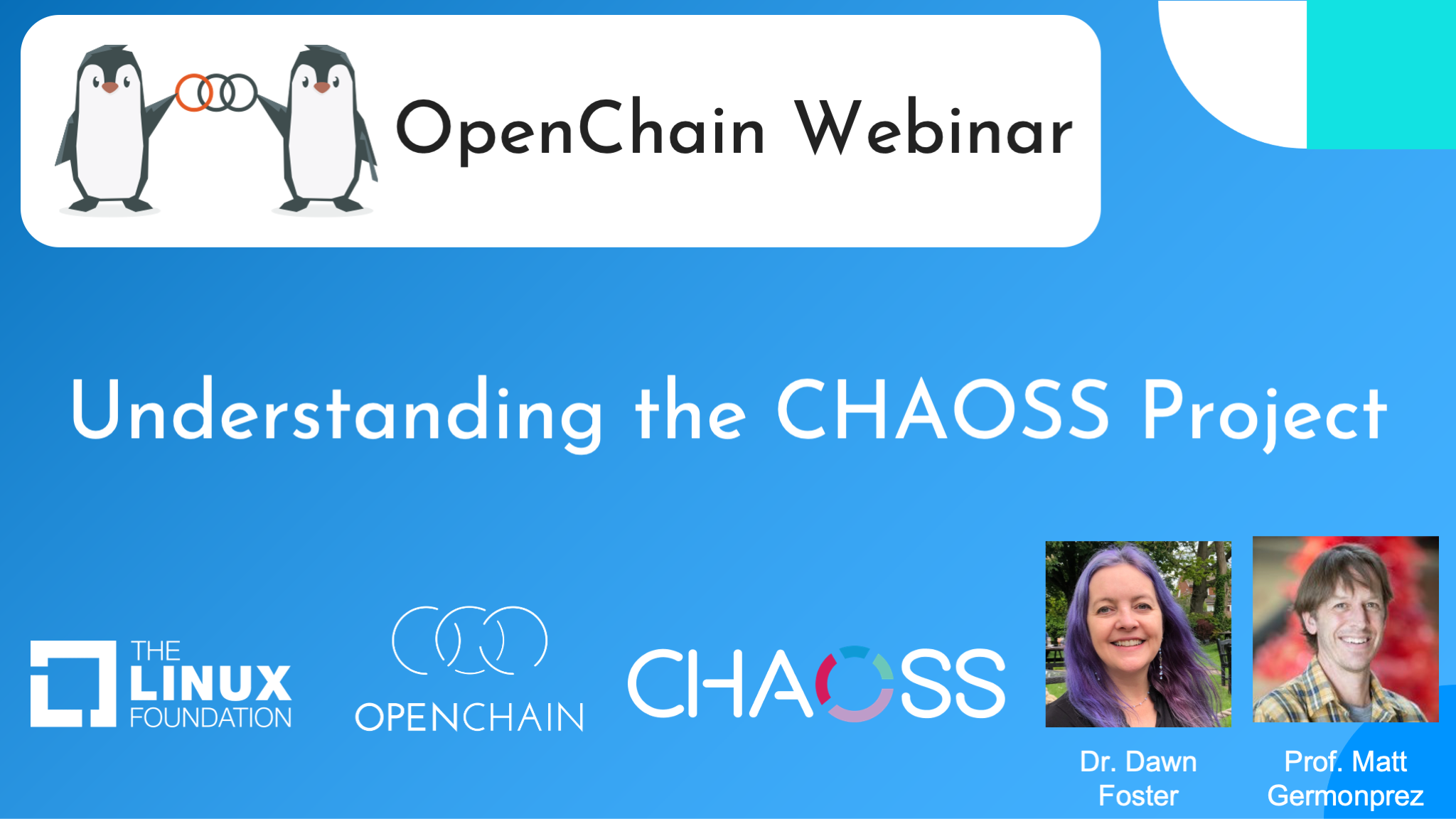 OpenChain Webinar

Understanding the CHAOSS Project

THE LINUX FOUNDATION

OPENCHAIN

CHAOSS

Dr. Dawn Foster

Prof. Matt Germonprez